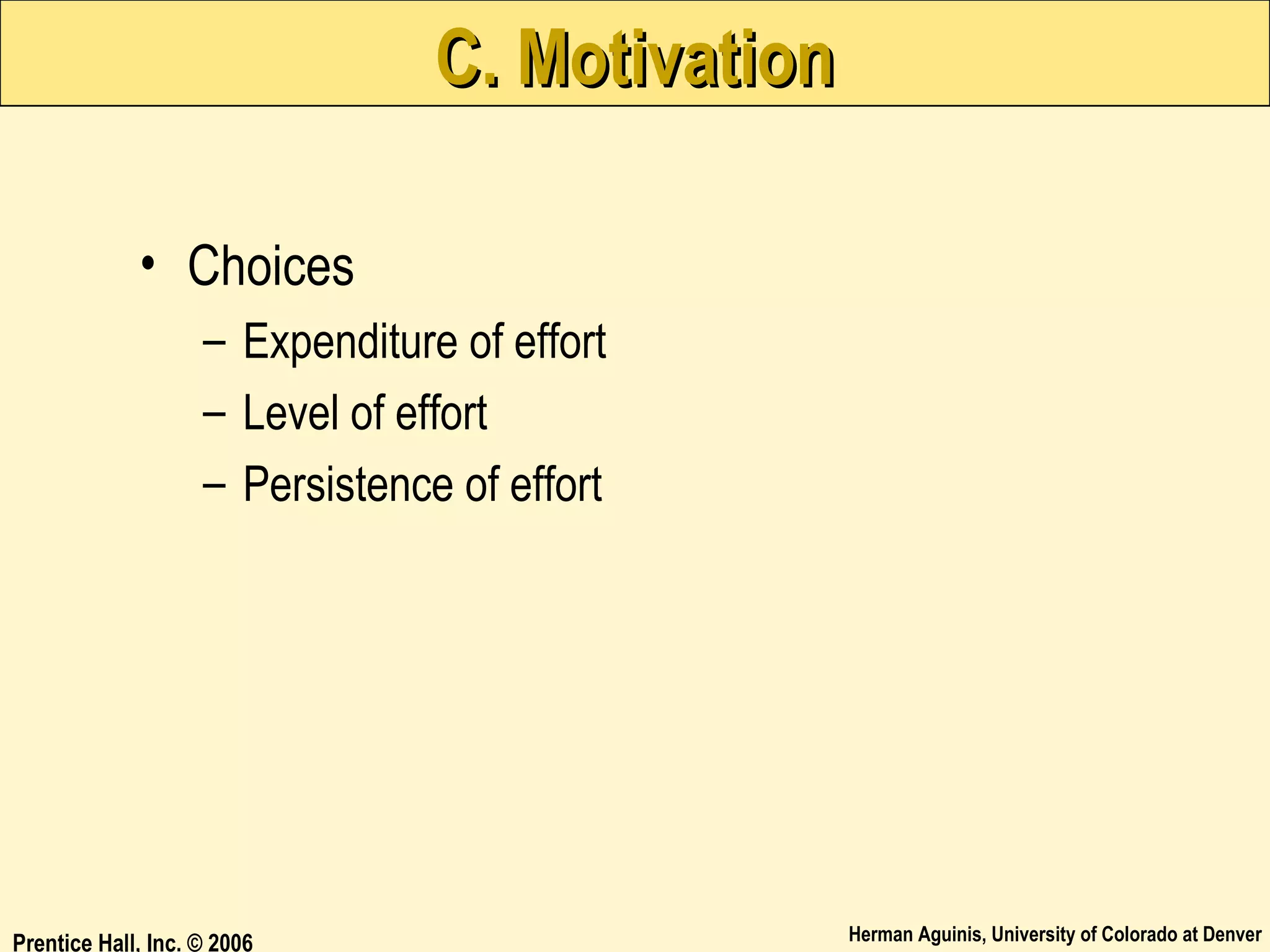 C. Motivation

• Choices
– Expenditure of effort
– Level of effort
– Persistence of effort

Prentice Hall, Inc. © 2006

Herman Aguinis, University of Colorado at Denver